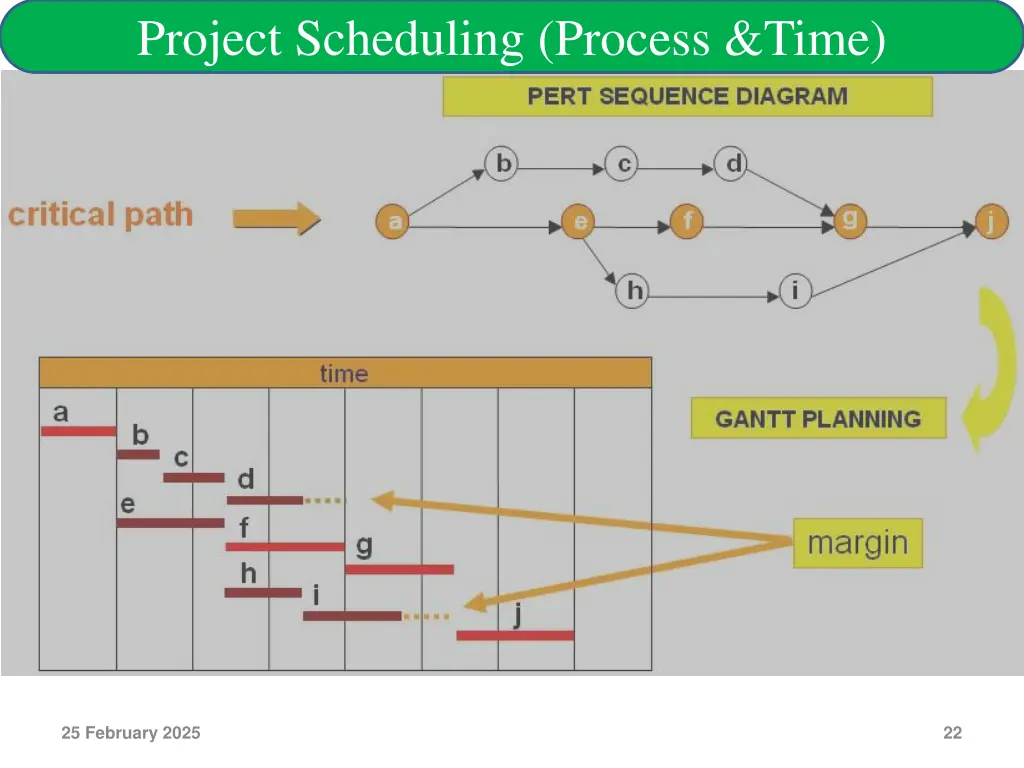 Project Scheduling (Process &Time)

PERT SEQUENCE DIAGRAM

critical path

b c d

a e f g j

h i

time

a
b
c
d
e
f
g
h
i
j

GANTT PLANNING

margin

25 February 2025

22